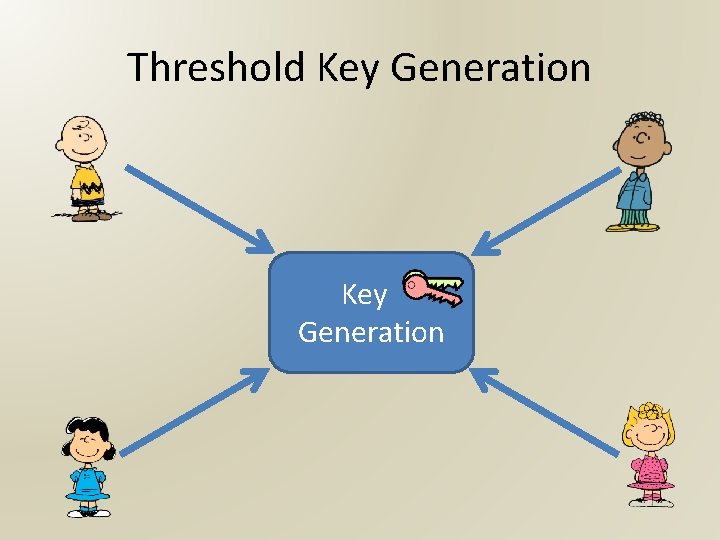 Threshold Key Generation

Key Generation